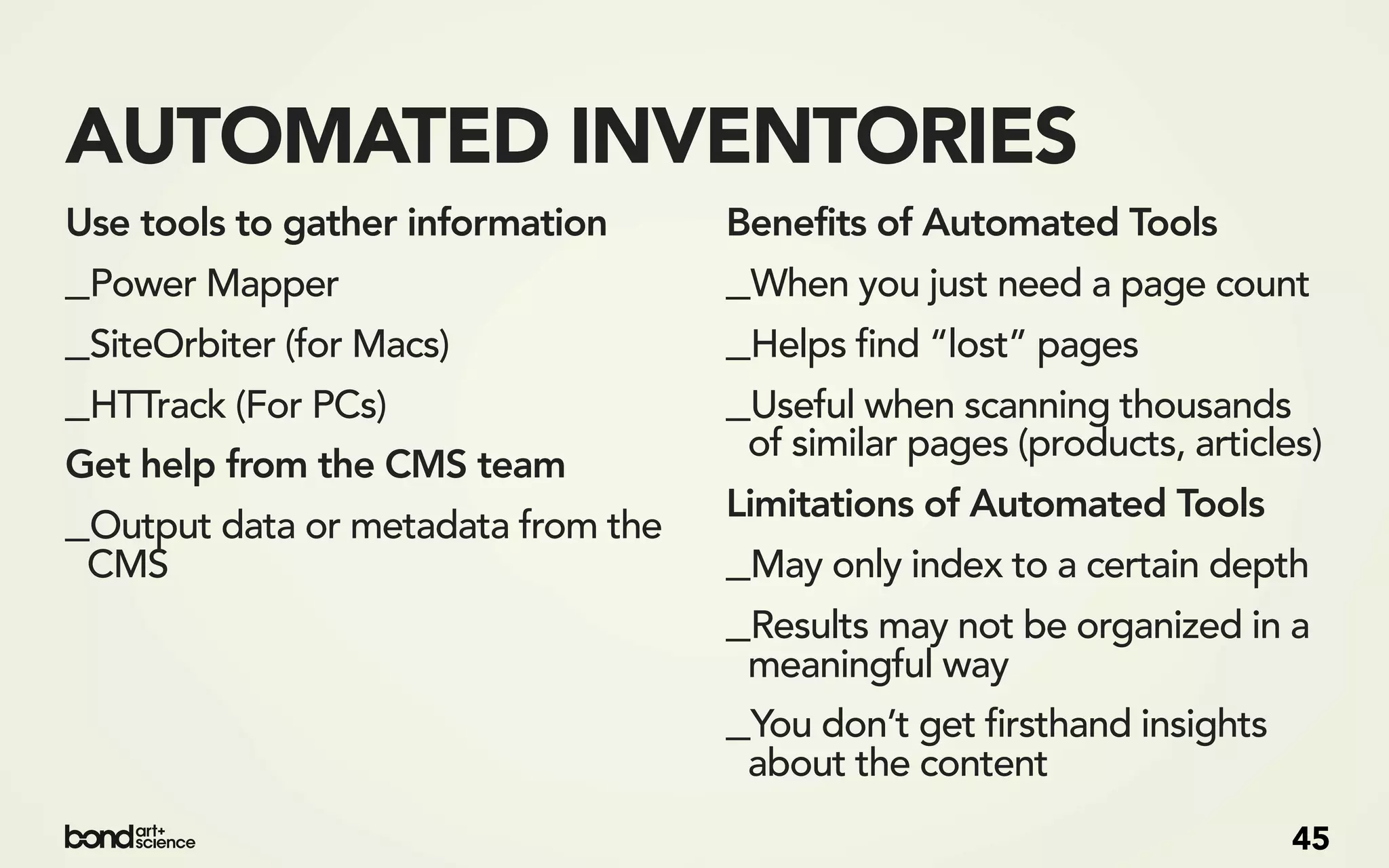 AUTOMATED INVENTORIES

Use tools to gather information

_Power Mapper

_SiteOrbiter (for Macs)

_HTTrack (For PCs)

Get help from the CMS team

_Output data or metadata from the CMS

Benefits of Automated Tools

_When you just need a page count

_Helps find “lost” pages

_Useful when scanning thousands of similar pages (products, articles)

Limitations of Automated Tools

_May only index to a certain depth

_Results may not be organized in a meaningful way

_You don’t get firsthand insights about the content

bond art+ science

45